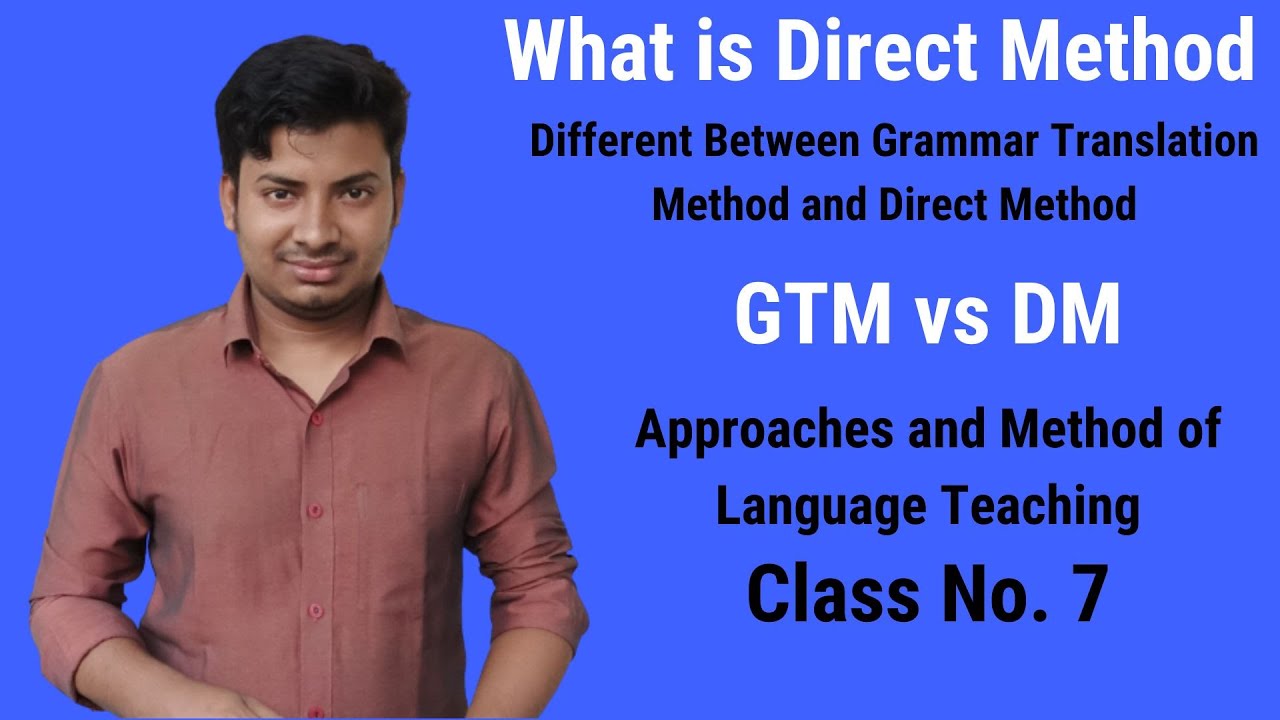 What is Direct Method

Different Between Grammar Translation Method and Direct Method

GTM vs DM

Approaches and Method of Language Teaching

Class No. 7